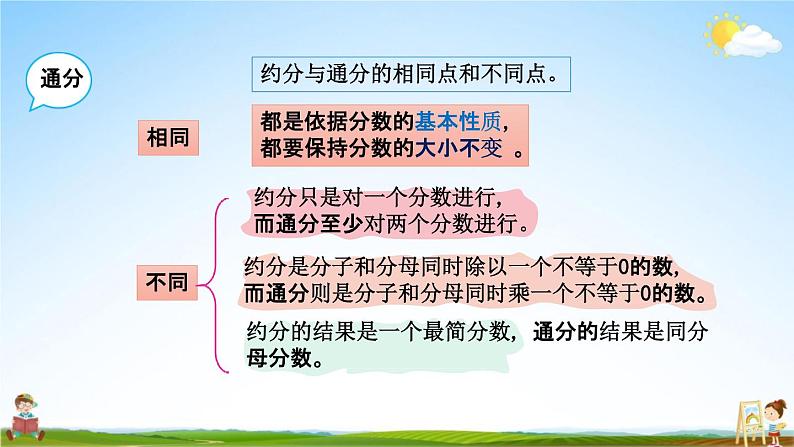 通分

约分与通分的相同点和不同点。

相同

都是依据分数的基本性质，都要保持分数的大小不变 。

不同

约分只是对一个分数进行，而通分至少对两个分数进行。

约分是分子和分母同时除以一个不等于0的数，而通分则是分子和分母同时乘一个不等于0的数。

约分的结果是一个最简分数，通分的结果是同分母分数。